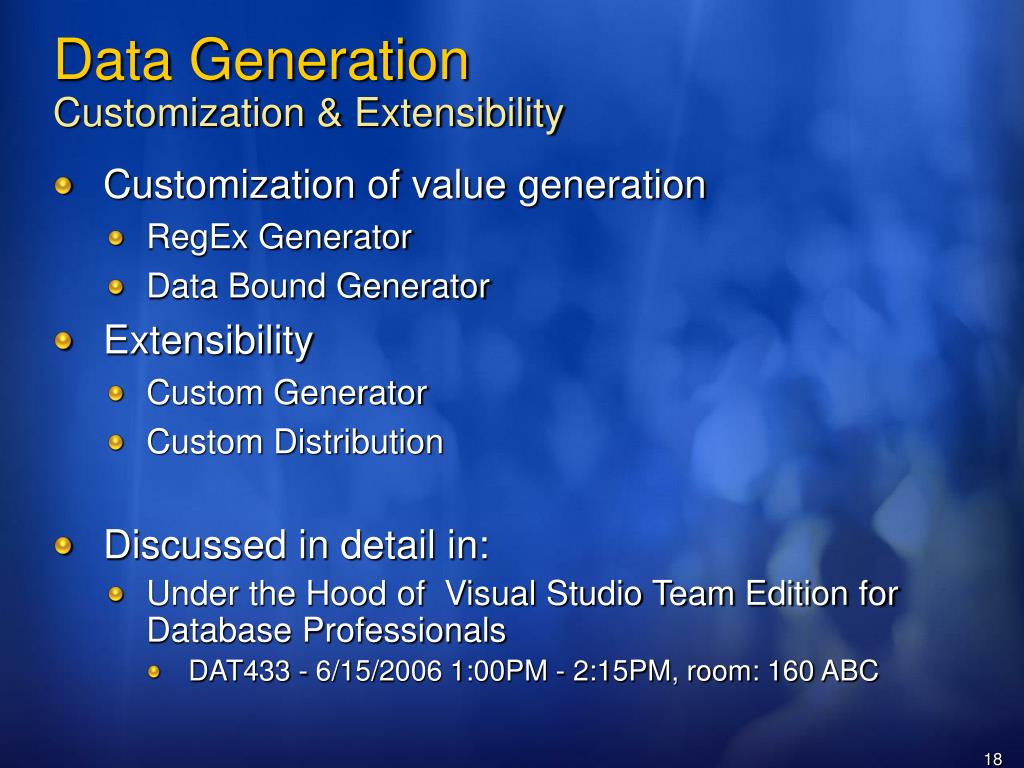 Data Generation
Customization & Extensibility

Customization of value generation
RegEx Generator
Data Bound Generator
Extensibility
Custom Generator
Custom Distribution

Discussed in detail in:
Under the Hood of  Visual Studio Team Edition for Database Professionals
DAT433 - 6/15/2006 1:00PM - 2:15PM, room: 160 ABC

18